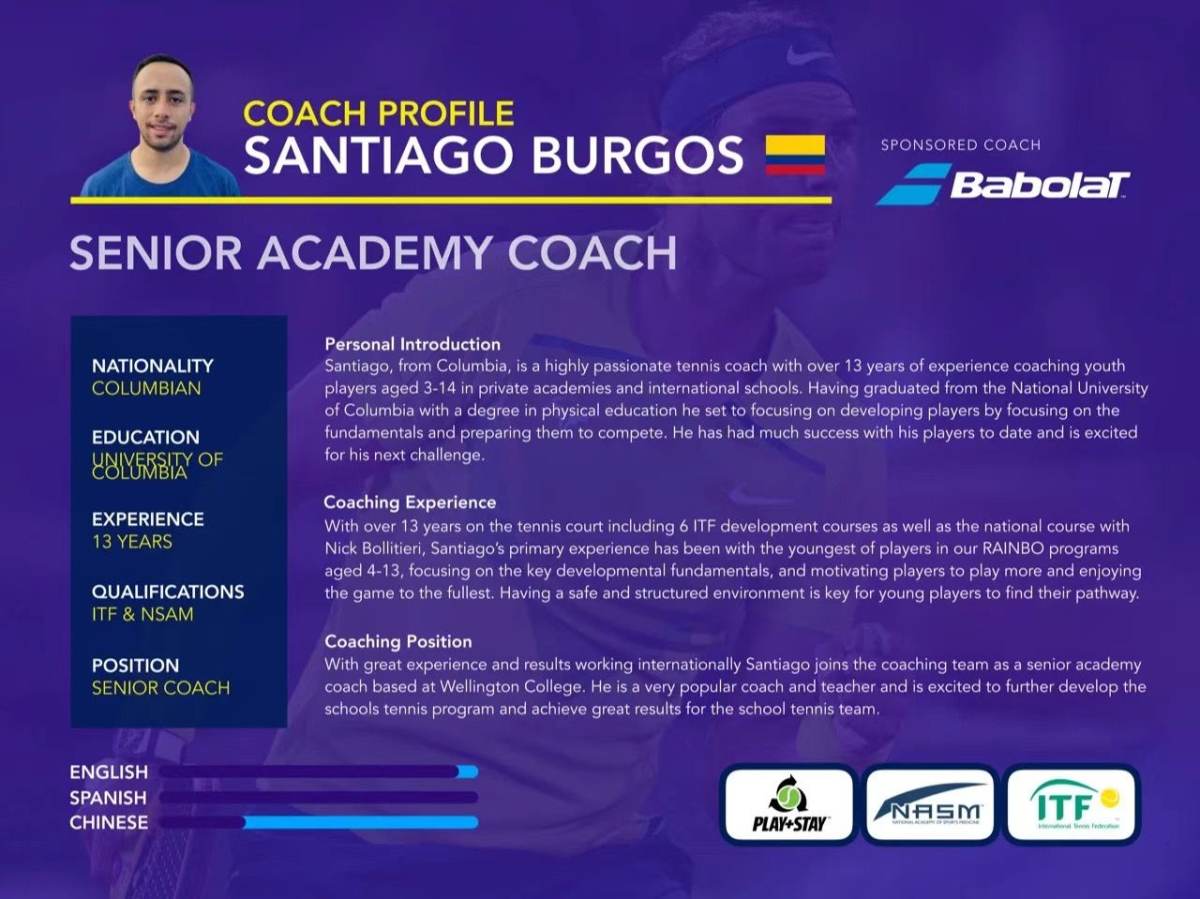 COACH PROFILE
SANTIAGO BURGOS

SPONSORED COACH
Babolat

SENIOR ACADEMY COACH

NATIONALITY
COLUMBIAN

EDUCATION
UNIVERSITY OF COLUMBIA

EXPERIENCE
13 YEARS

QUALIFICATIONS
ITF & NSAM

POSITION
SENIOR COACH

Personal Introduction
Santiago, from Columbia, is a highly passionate tennis coach with over 13 years of experience coaching youth players aged 3-14 in private academies and international schools. Having graduated from the National University of Columbia with a degree in physical education he set to focusing on developing players by focusing on the fundamentals and preparing them to compete. He has had much success with his players to date and is excited for his next challenge.

Coaching Experience
With over 13 years on the tennis court including 6 ITF development courses as well as the national course with Nick Bollitieri, Santiago's primary experience has been with the youngest of players in our RAINBO programs aged 4-13, focusing on the key developmental fundamentals, and motivating players to play more and enjoying the game to the fullest. Having a safe and structured environment is key for young players to find their pathway.

Coaching Position
With great experience and results working internationally Santiago joins the coaching team as a senior academy coach based at Wellington College. He is a very popular coach and teacher and is excited to further develop the schools tennis program and achieve great results for the school tennis team.

ENGLISH
SPANISH
CHINESE

PLAY+STAY
NASM
NATIONAL ACADEMY OF SPORTS MEDICINE
ITF
International Tennis Federation